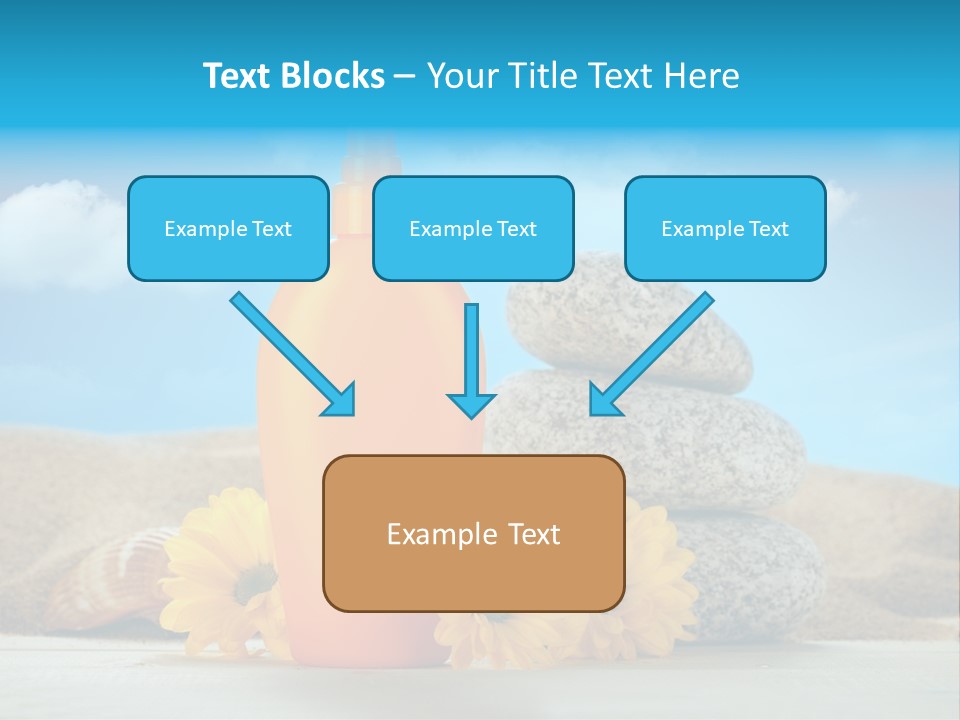 Text Blocks – Your Title Text Here

Example Text

Example Text

Example Text

Example Text